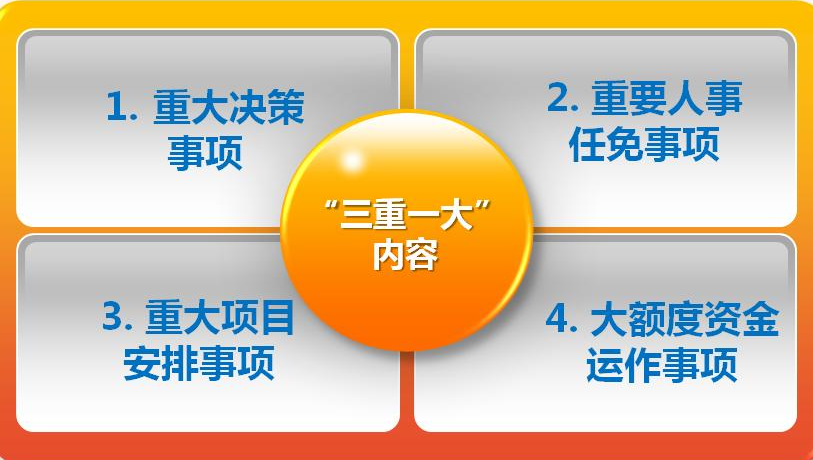 1. 重大决策事项

2. 重要人事任免事项

“三重一大”内容

3. 重大项目安排事项

4. 大额度资金运作事项